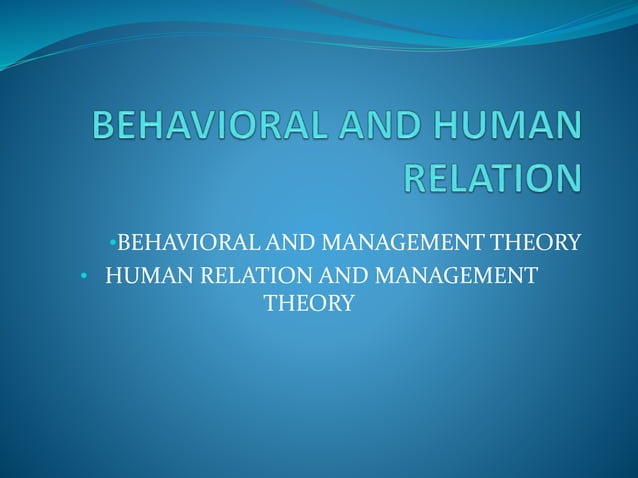 BEHAVIORAL AND HUMAN RELATION

•BEHAVIORAL AND MANAGEMENT THEORY
• HUMAN RELATION AND MANAGEMENT THEORY